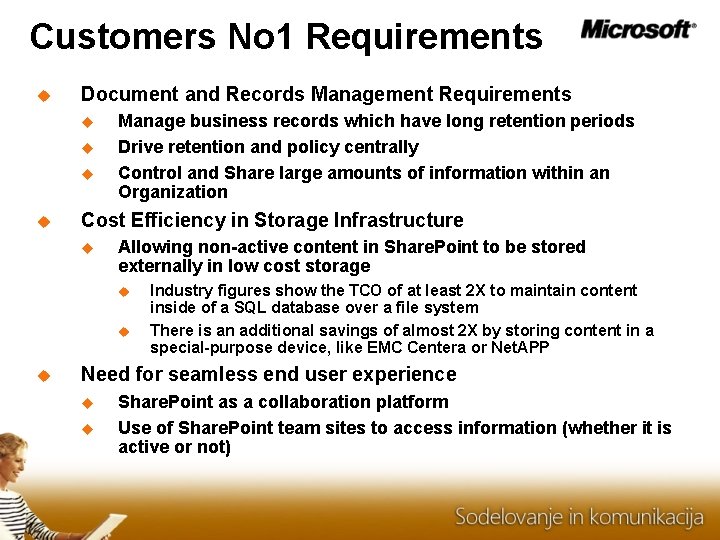 Customers No1 Requirements

Microsoft®

Document and Records Management Requirements

Manage business records which have long retention periods

Drive retention and policy centrally

Control and Share large amounts of information within an Organization

Cost Efficiency in Storage Infrastructure

Allowing non-active content in SharePoint to be stored externally in low cost storage

Industry figures show the TCO of at least 2X to maintain content inside of a SQL database over a file system

There is an additional savings of almost 2X by storing content in a special-purpose device, like EMC Centera or NetAPP

Need for seamless end user experience

SharePoint as a collaboration platform

Use of SharePoint team sites to access information (whether it is active or not)

Sodelovanje in komunikacija